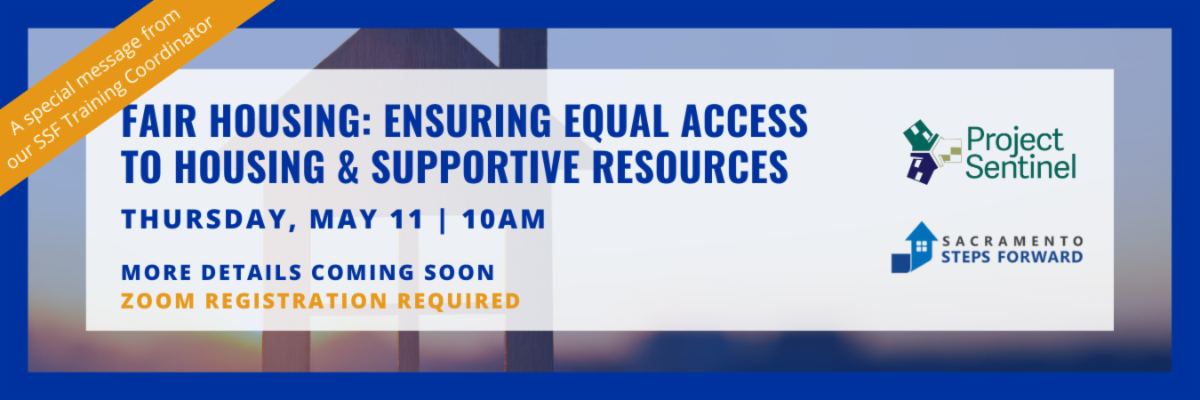 A special message from our SSF Training Coordinator

FAIR HOUSING: ENSURING EQUAL ACCESS TO HOUSING & SUPPORTIVE RESOURCES

THURSDAY, MAY 11 | 10AM

MORE DETAILS COMING SOON
ZOOM REGISTRATION REQUIRED

Project Sentinel

SACRAMENTO STEPS FORWARD